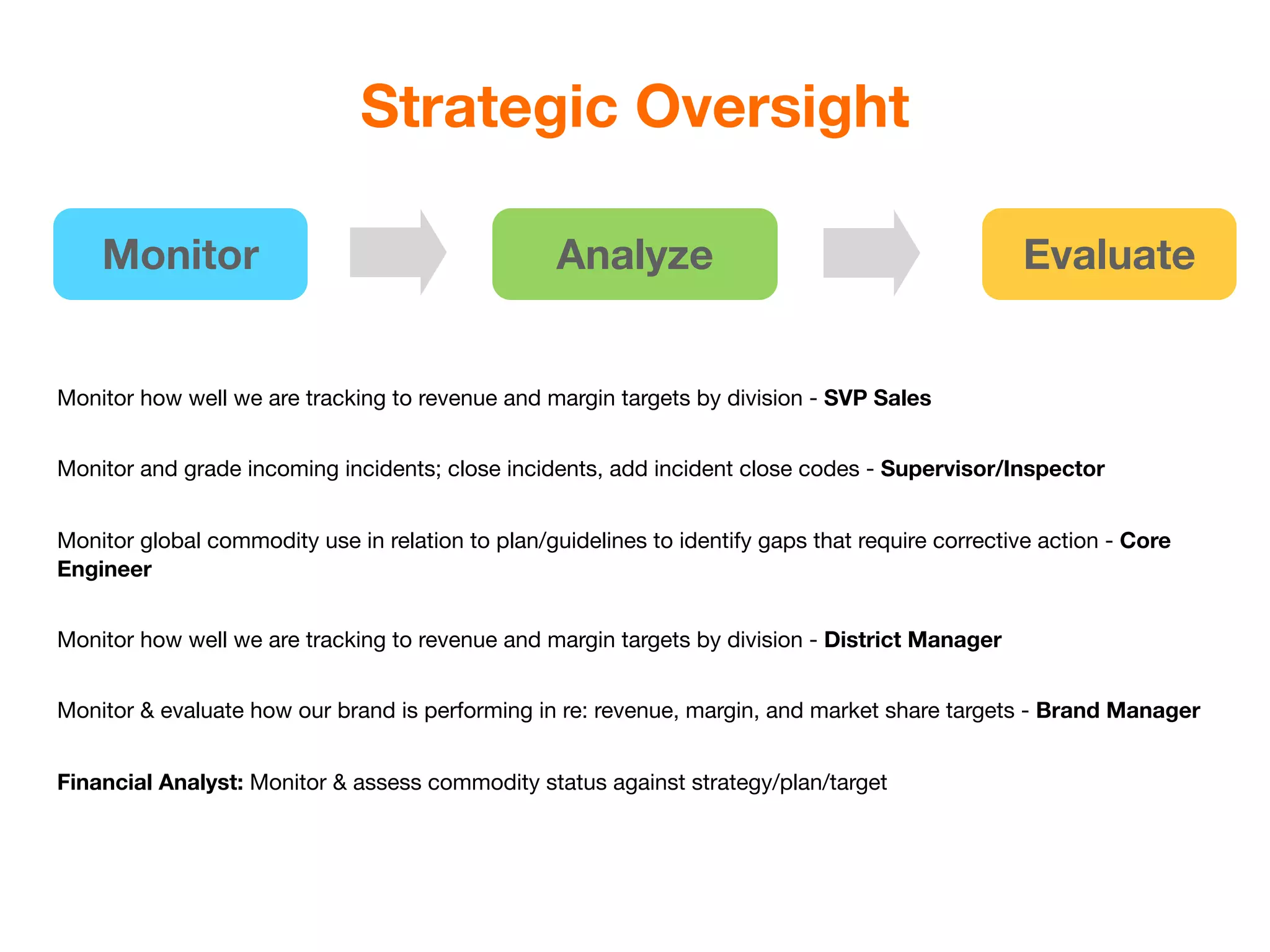 Strategic Oversight

Monitor

Analyze

Evaluate

Monitor how well we are tracking to revenue and margin targets by division - SVP Sales

Monitor and grade incoming incidents; close incidents, add incident close codes - Supervisor/Inspector

Monitor global commodity use in relation to plan/guidelines to identify gaps that require corrective action - Core Engineer

Monitor how well we are tracking to revenue and margin targets by division - District Manager

Monitor & evaluate how our brand is performing in re: revenue, margin, and market share targets - Brand Manager

Financial Analyst: Monitor & assess commodity status against strategy/plan/target